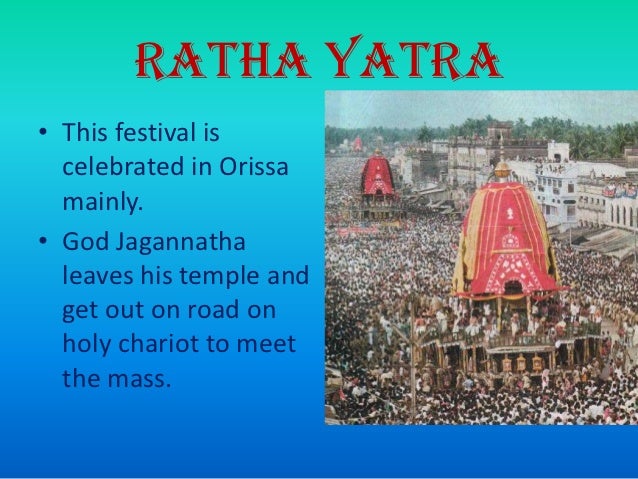 RATHA YATRA

• This festival is celebrated in Orissa mainly.
• God Jagannatha leaves his temple and get out on road on holy chariot to meet the mass.